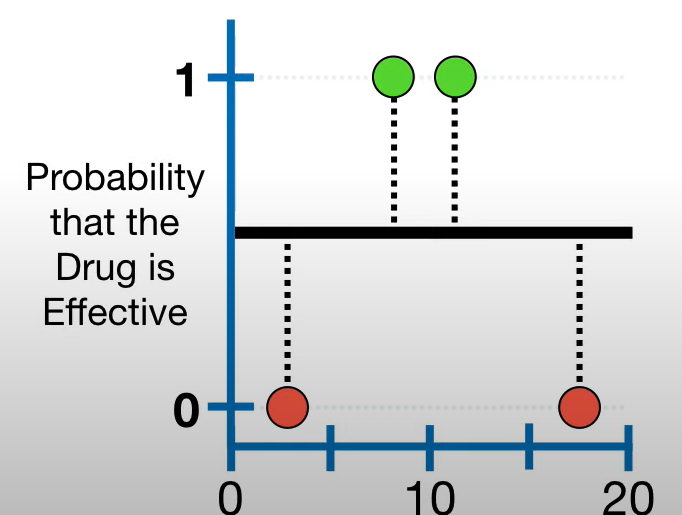 1

Probability that the Drug is Effective

0

0 10 20